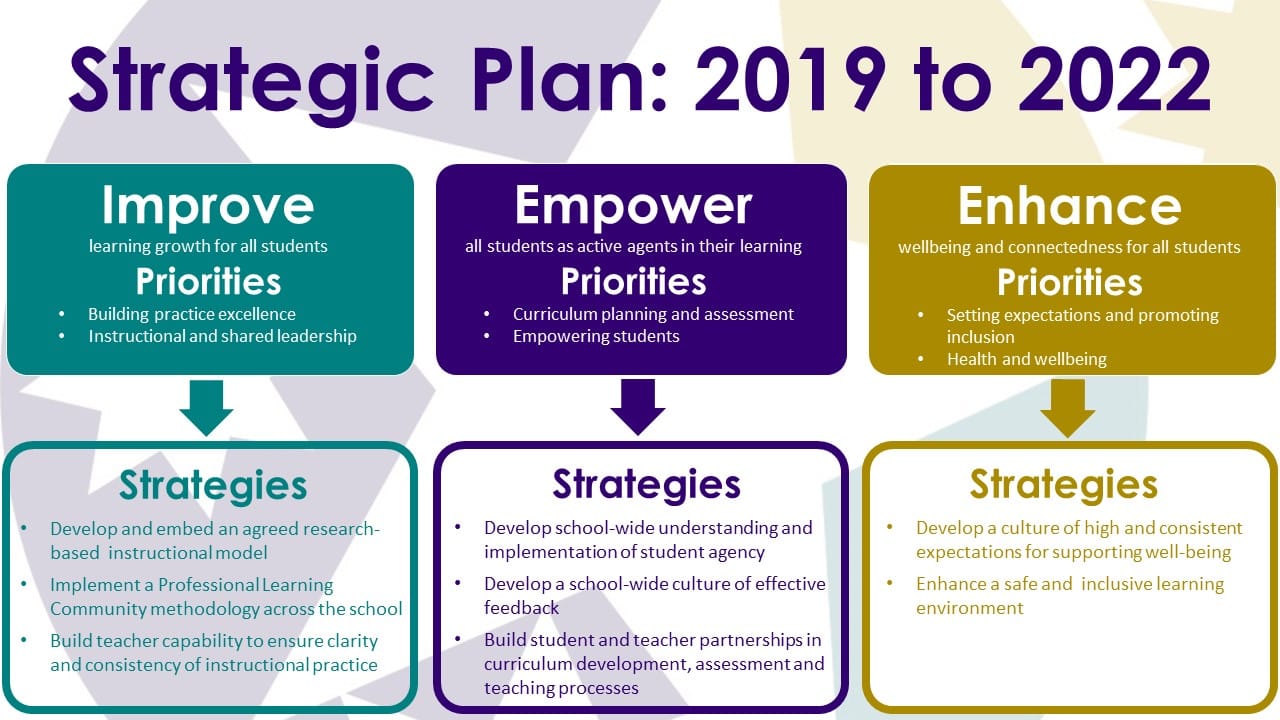 Strategic Plan: 2019 to 2022

Improve
learning growth for all students
Priorities
• Building practice excellence
• Instructional and shared leadership

Strategies
• Develop and embed an agreed research-based instructional model
• Implement a Professional Learning Community methodology across the school
• Build teacher capability to ensure clarity and consistency of instructional practice

Empower
all students as active agents in their learning
Priorities
• Curriculum planning and assessment
• Empowering students

Strategies
• Develop school-wide understanding and implementation of student agency
• Develop a school-wide culture of effective feedback
• Build student and teacher partnerships in curriculum development, assessment and teaching processes

Enhance
wellbeing and connectedness for all students
Priorities
• Setting expectations and promoting inclusion
• Health and wellbeing

Strategies
• Develop a culture of high and consistent expectations for supporting well-being
• Enhance a safe and inclusive learning environment